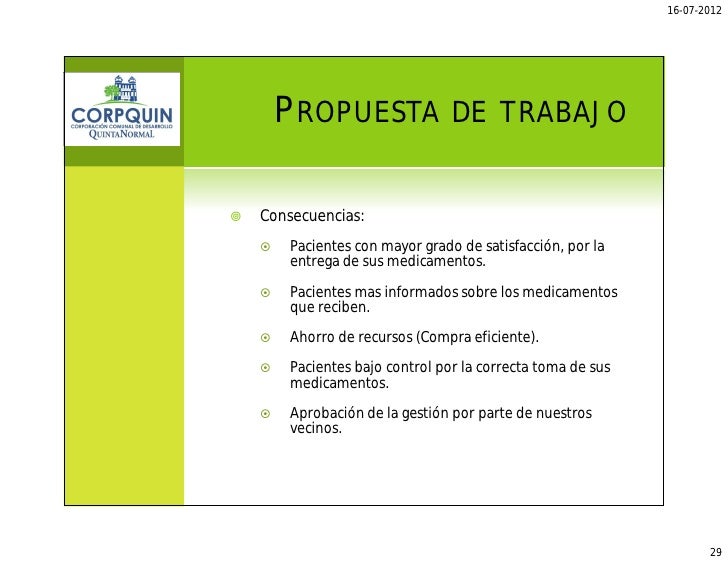 16-07-2012

CORPQUIN
CORPORACIÓN COMUNAL DE DESARROLLO
QUINTANORMAL

PROPUESTA DE TRABAJO

Consecuencias:

Pacientes con mayor grado de satisfacción, por la entrega de sus medicamentos.

Pacientes mas informados sobre los medicamentos que reciben.

Ahorro de recursos (Compra eficiente).

Pacientes bajo control por la correcta toma de sus medicamentos.

Aprobación de la gestión por parte de nuestros vecinos.

29